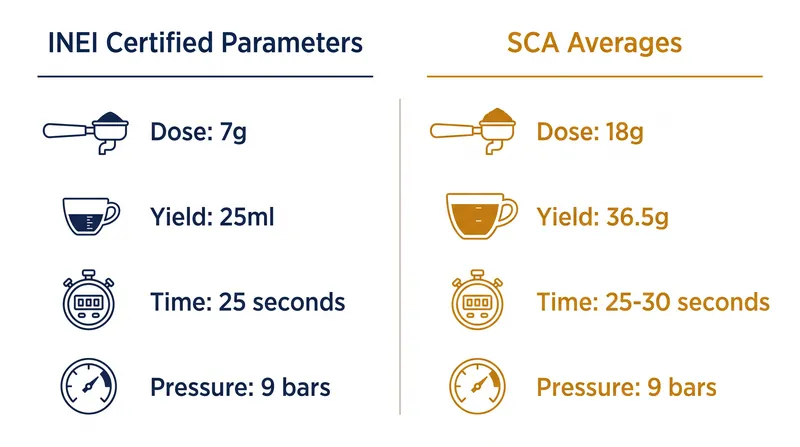 INEI Certified Parameters

Dose: 7g

Yield: 25ml

Time: 25 seconds

Pressure: 9 bars

SCA Averages

Dose: 18g

Yield: 36.5g

Time: 25-30 seconds

Pressure: 9 bars